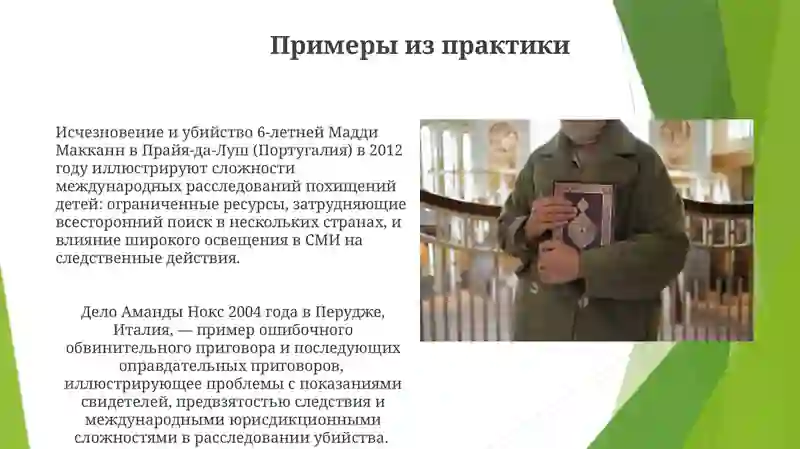 Примеры из практики

Исчезновение и убийство 6-летней Мадди Макканн в Прайя-да-Луш (Португалия) в 2012 году иллюстрируют сложности международных расследований похищений детей: ограниченные ресурсы, затрудняющие всесторонний поиск в нескольких странах, и влияние широкого освещения в СМИ на следственные действия.

Дело Аманды Нокс 2004 года в Перудже, Италия, — пример ошибочного обвинительного приговора и последующих оправдательных приговоров, иллюстрирующее проблемы с показаниями свидетелей, предвзятостью следствия и международными юрисдикционными сложностями в расследовании убийства.